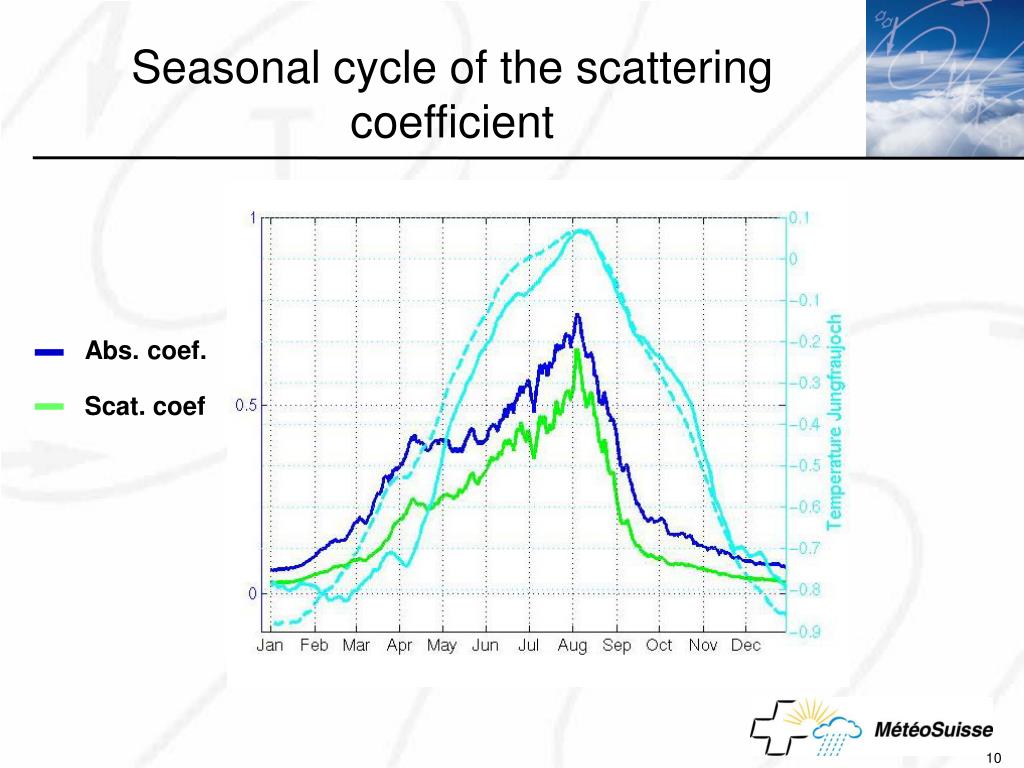 Seasonal cycle of the scattering coefficient

Abs. coef.

Scat. coef

1
0.5
0

0.1
0
−0.1
−0.2
−0.3
−0.4
−0.5
−0.6
−0.7
−0.8
−0.9

Temperature Jungfraujoch

Jan Feb Mar Apr May Jun Jul Aug Sep Oct Nov Dec

MétéoSuisse

10